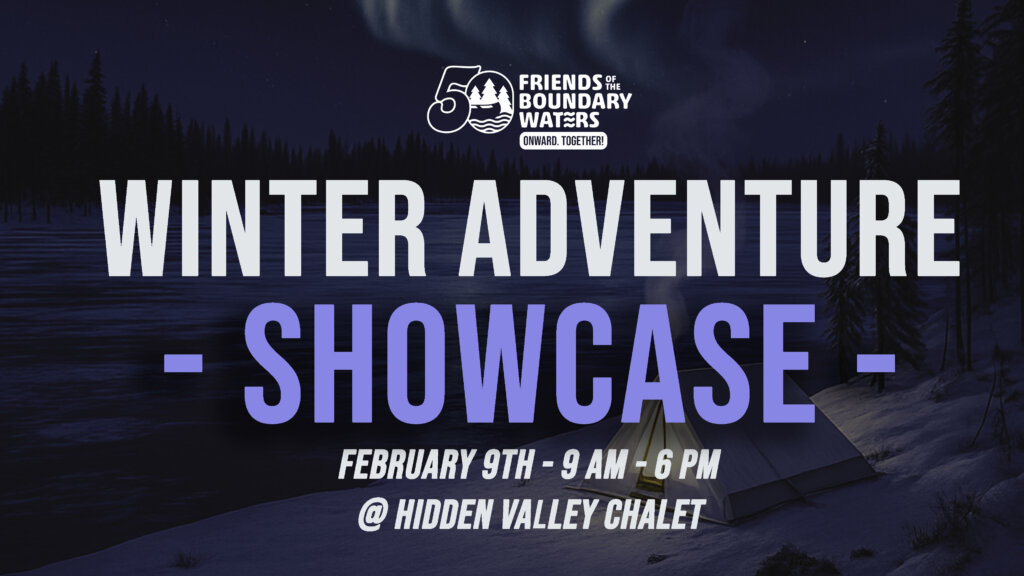 50 FRIENDS OF THE BOUNDARY WATERS
ONWARD. TOGETHER!

WINTER ADVENTURE
- SHOWCASE -

FEBRUARY 9TH - 9 AM - 6 PM
@ HIDDEN VALLEY CHALET